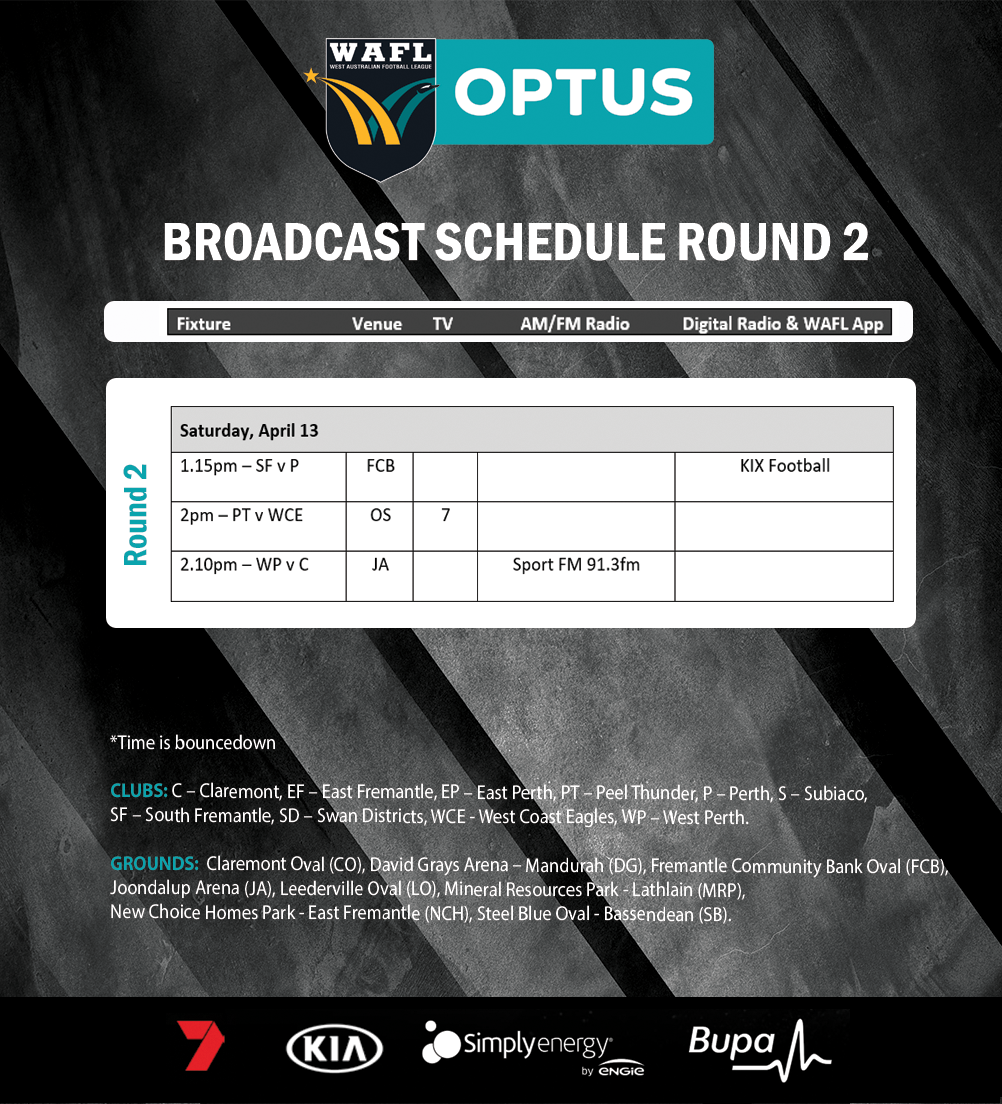 WAFL
WEST AUSTRALIAN FOOTBALL LEAGUE
OPTUS

BROADCAST SCHEDULE ROUND 2

| Fixture | Venue | TV | AM/FM Radio | Digital Radio & WAFL App |
|---|---|---|---|---|

Round 2

| Saturday, April 13 | | | | |
|---|---|---|---|---|
| 1.15pm – SF v P | FCB | | | KIX Football |
| 2pm – PT v WCE | OS | 7 | | |
| 2.10pm – WP v C | JA | | Sport FM 91.3fm | |

*Time is bouncedown

CLUBS: C – Claremont, EF – East Fremantle, EP – East Perth, PT – Peel Thunder, P – Perth, S – Subiaco, SF – South Fremantle, SD – Swan Districts, WCE - West Coast Eagles, WP – West Perth.

GROUNDS: Claremont Oval (CO), David Grays Arena – Mandurah (DG), Fremantle Community Bank Oval (FCB), Joondalup Arena (JA), Leederville Oval (LO), Mineral Resources Park - Lathlain (MRP), New Choice Homes Park - East Fremantle (NCH), Steel Blue Oval - Bassendean (SB).

7 KIA simplyenergy by ENGIE Bupa